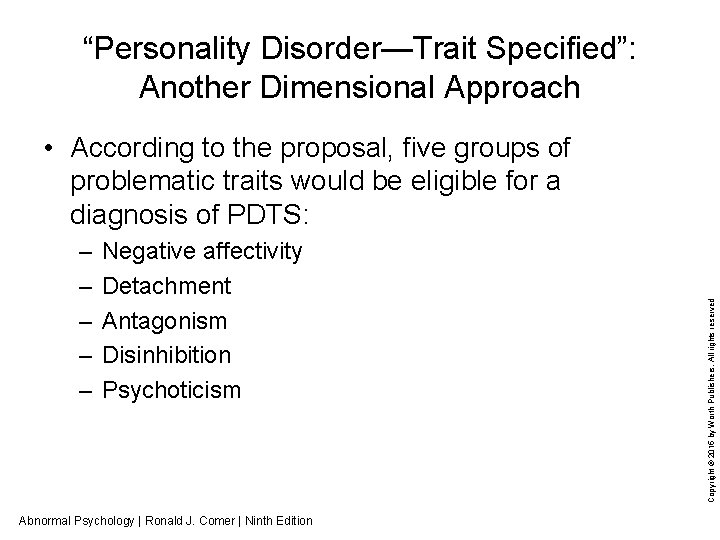 “Personality Disorder—Trait Specified”: Another Dimensional Approach

• According to the proposal, five groups of problematic traits would be eligible for a diagnosis of PDTS:
– Negative affectivity
– Detachment
– Antagonism
– Disinhibition
– Psychoticism

Copyright © 2016 by Worth Publishers. All rights reserved

Abnormal Psychology | Ronald J. Comer | Ninth Edition